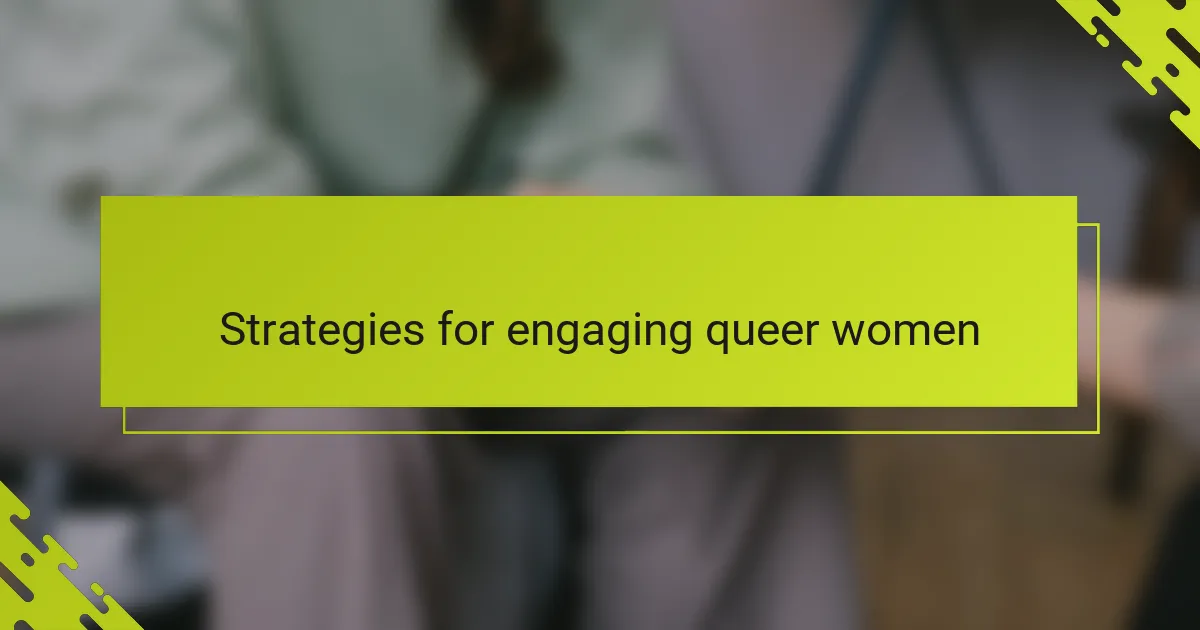 Strategies for engaging queer women